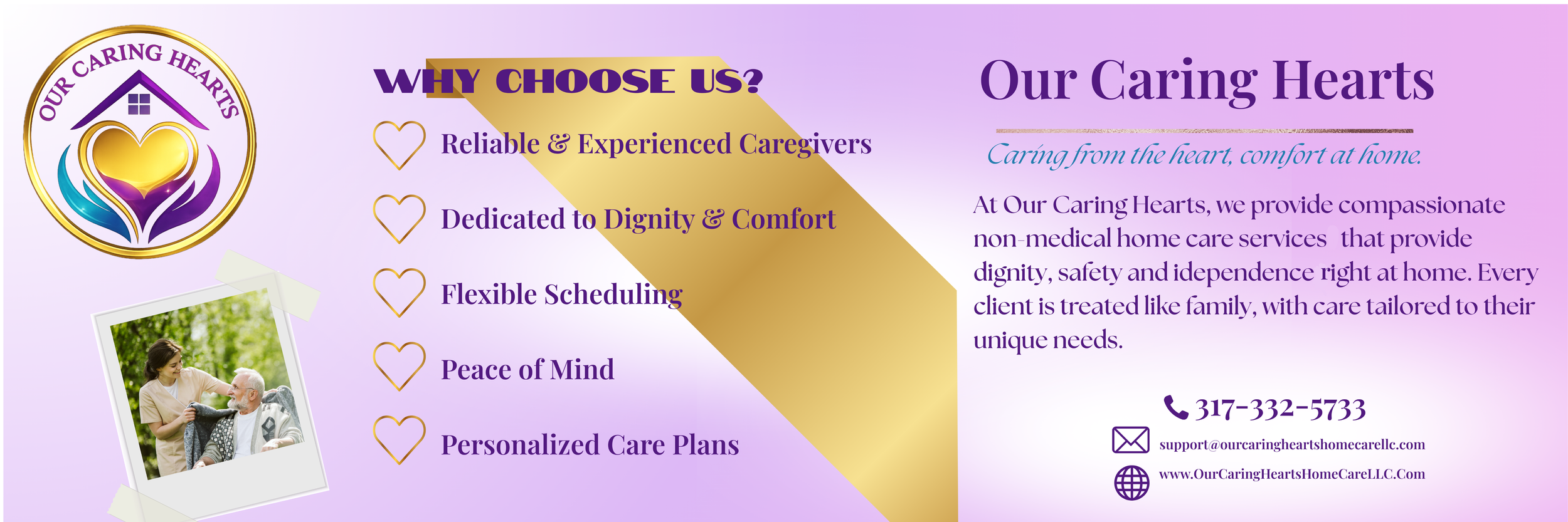 OUR CARING HEARTS

WHY CHOOSE US?

Reliable & Experienced Caregivers

Dedicated to Dignity & Comfort

Flexible Scheduling

Peace of Mind

Personalized Care Plans

Our Caring Hearts

Caring from the heart, comfort at home.

At Our Caring Hearts, we provide compassionate non-medical home care services that provide dignity, safety and idependence right at home. Every client is treated like family, with care tailored to their unique needs.

317-332-5733

support@ourcaringheartshomecarellc.com

www.OurCaringHeartsHomeCareLLC.Com